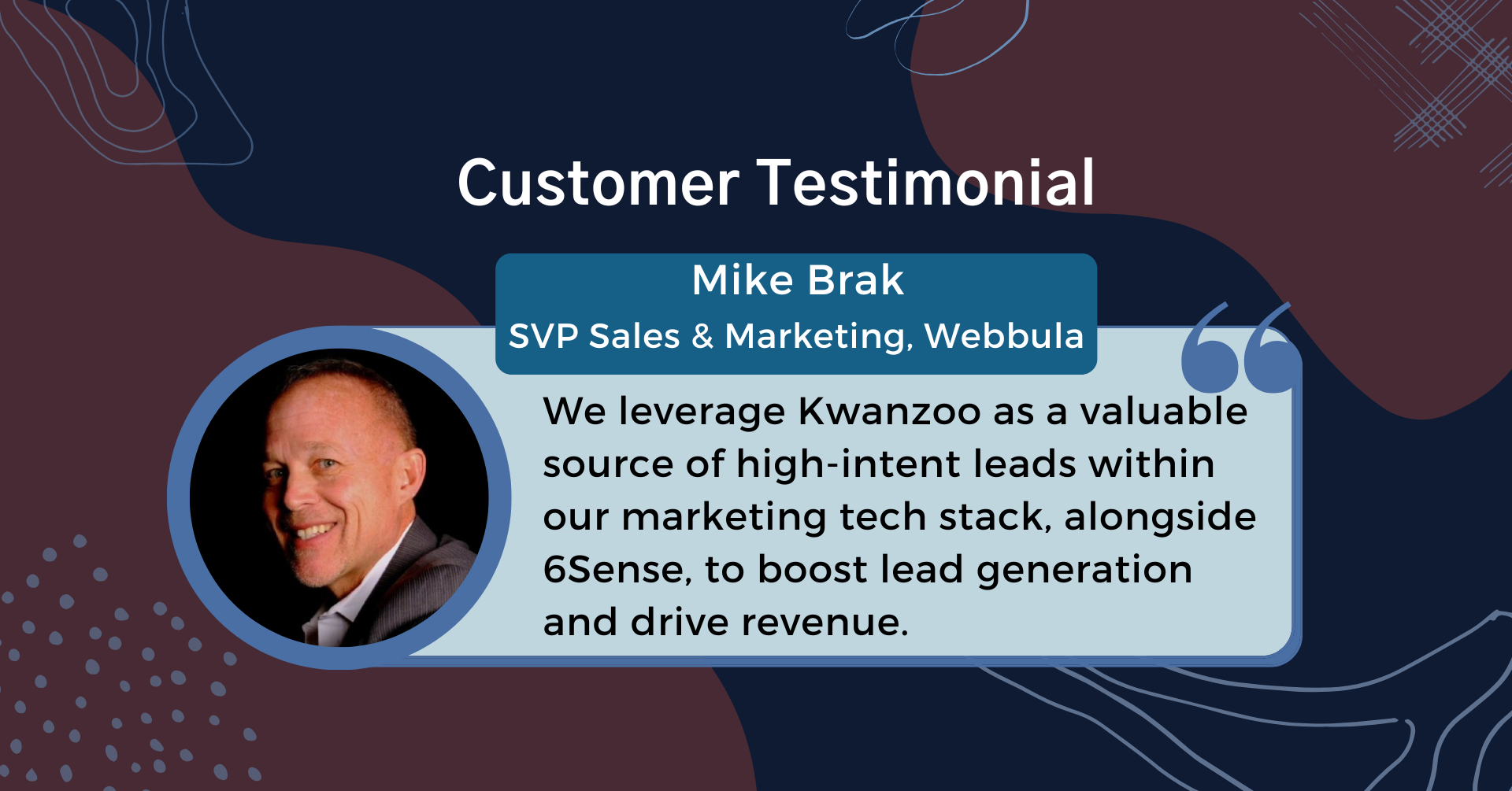 Customer Testimonial

Mike Brak
SVP Sales & Marketing, Webbula

We leverage Kwanzoo as a valuable source of high-intent leads within our marketing tech stack, alongside 6Sense, to boost lead generation and drive revenue.